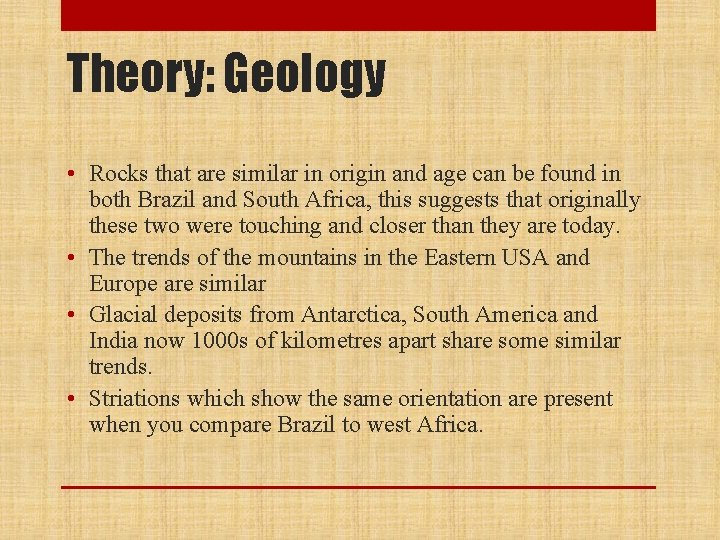 Theory: Geology

• Rocks that are similar in origin and age can be found in both Brazil and South Africa, this suggests that originally these two were touching and closer than they are today.
• The trends of the mountains in the Eastern USA and Europe are similar
• Glacial deposits from Antarctica, South America and India now 1000s of kilometres apart share some similar trends.
• Striations which show the same orientation are present when you compare Brazil to west Africa.